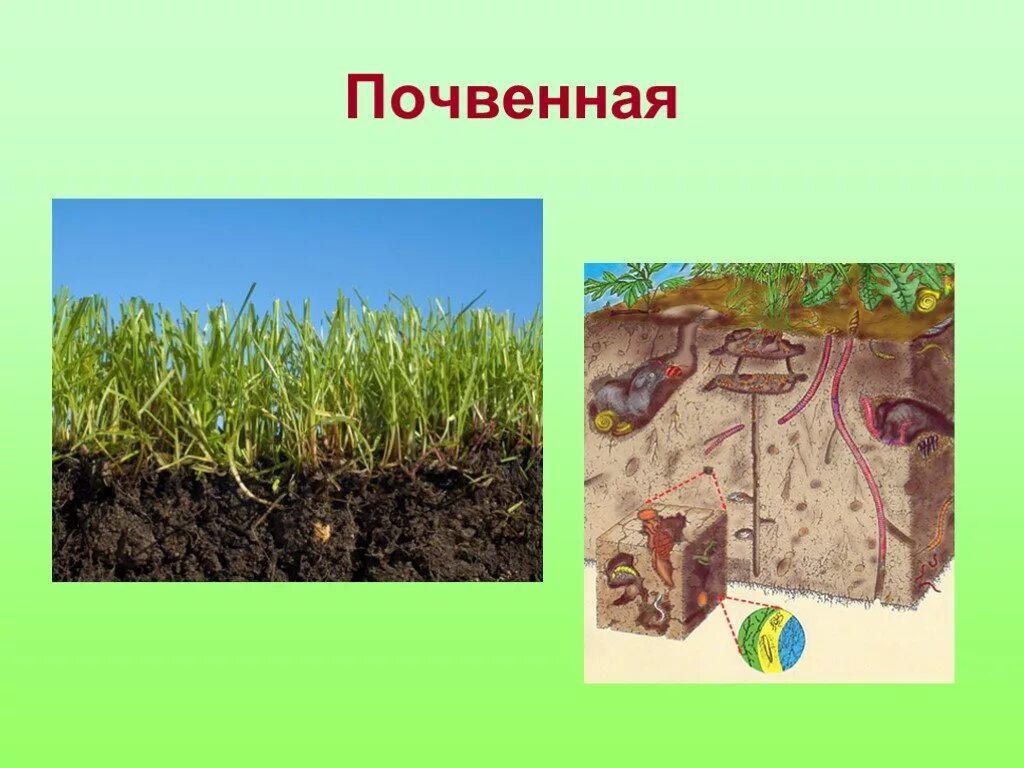 Почвенная